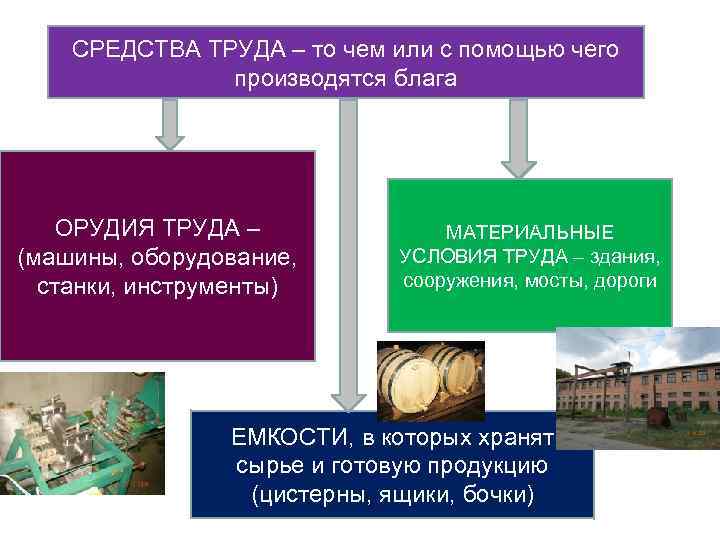 СРЕДСТВА ТРУДА – то чем или с помощью чего производятся блага

ОРУДИЯ ТРУДА – (машины, оборудование, станки, инструменты)

МАТЕРИАЛЬНЫЕ УСЛОВИЯ ТРУДА – здания, сооружения, мосты, дороги

ЕМКОСТИ, в которых хранят сырье и готовую продукцию (цистерны, ящики, бочки)